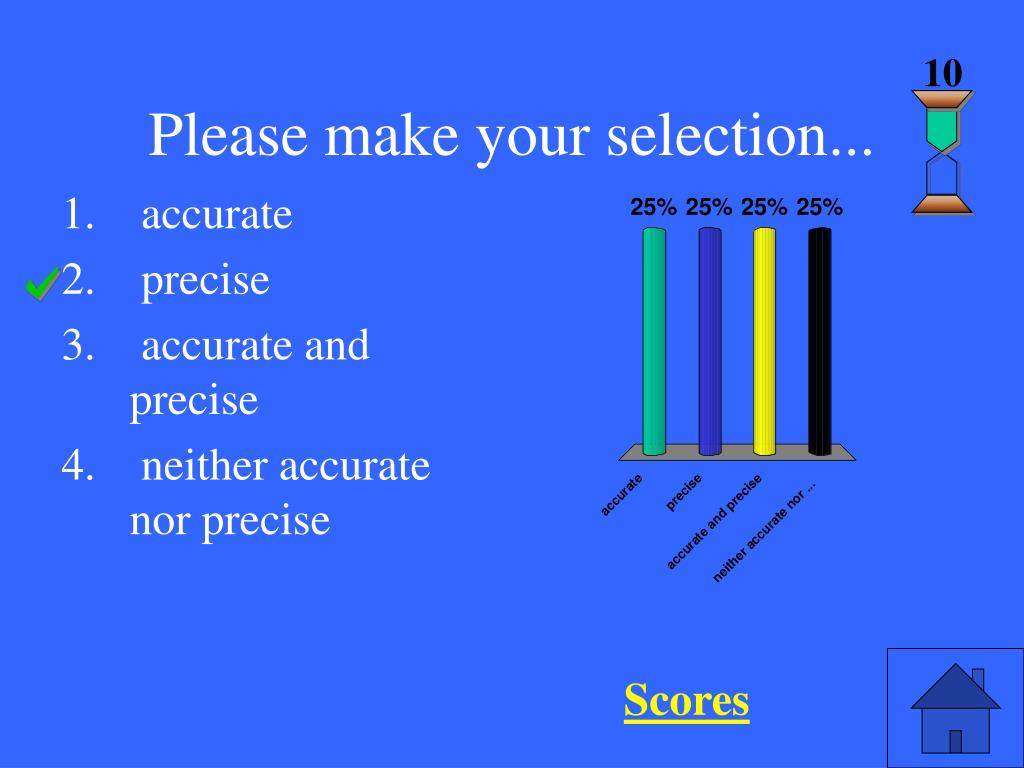 10

Please make your selection...

1. accurate
2. precise
3. accurate and precise
4. neither accurate nor precise

25% 25% 25% 25%

accurate
precise
accurate and precise
neither accurate nor ...

Scores